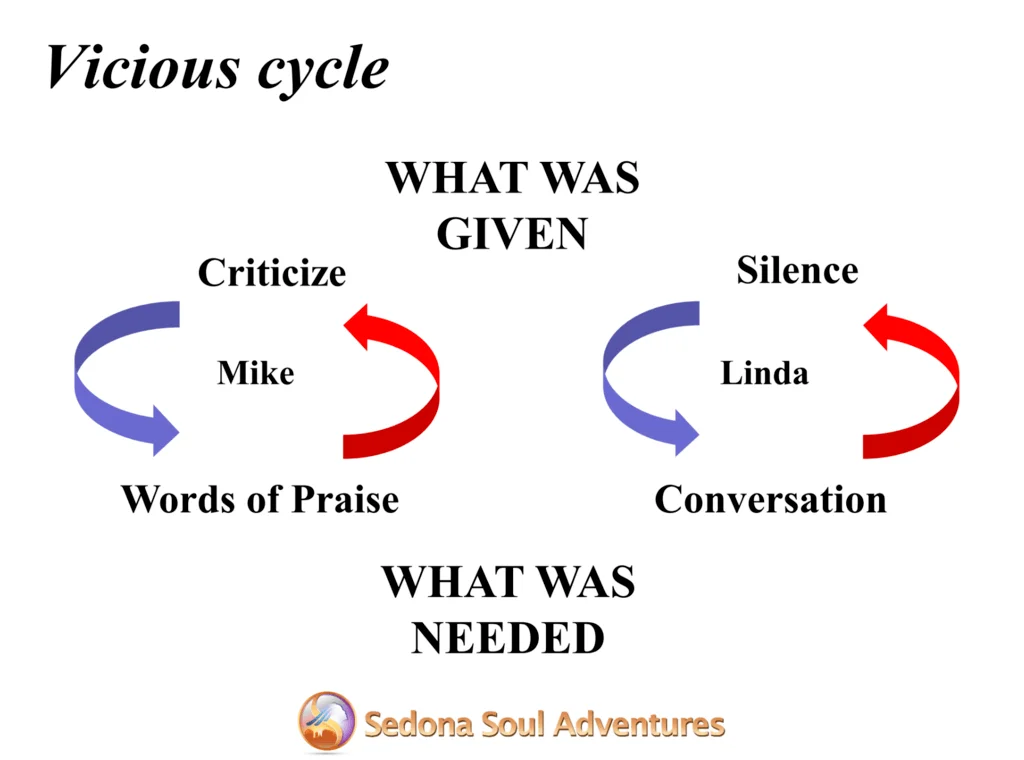 Vicious cycle

WHAT WAS GIVEN

Criticize

Mike

Words of Praise

Silence

Linda

Conversation

WHAT WAS NEEDED

Sedona Soul Adventures